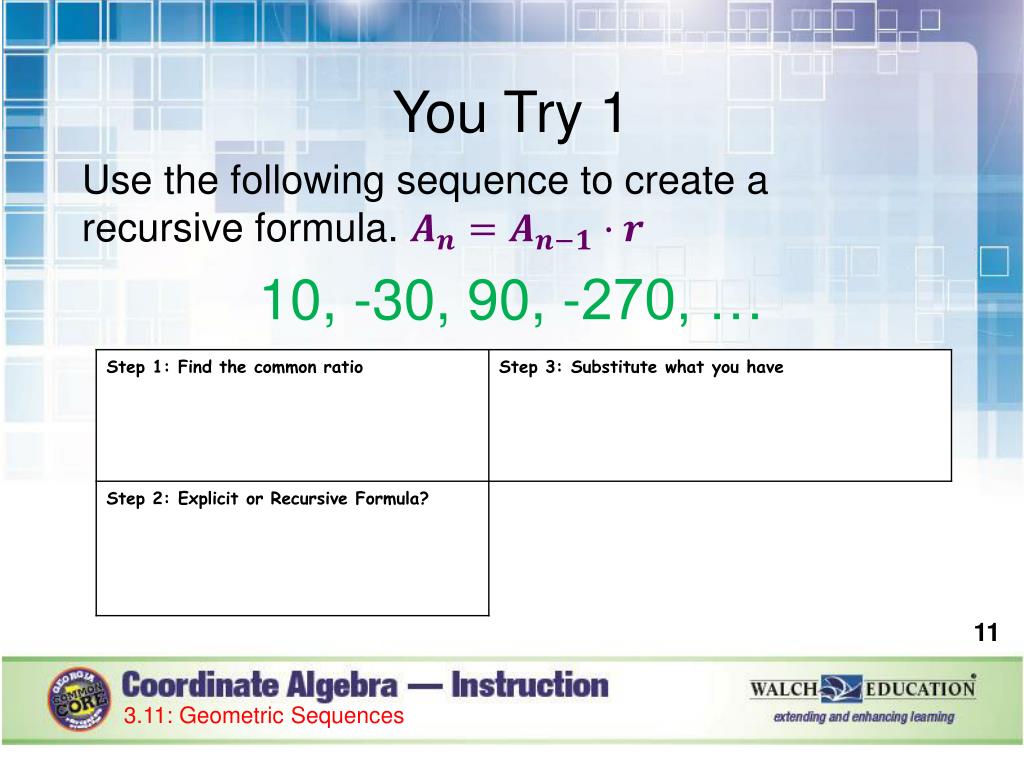 You Try 1

Use the following sequence to create a recursive formula. $A_n = A_{n-1} \cdot r$

10, -30, 90, -270, …

| Step 1: Find the common ratio | Step 3: Substitute what you have |
|---|---|
| Step 2: Explicit or Recursive Formula? | |

11

GEORGIA COMMON CORE

Coordinate Algebra — Instruction

3.11: Geometric Sequences

WALCH EDUCATION

extending and enhancing learning